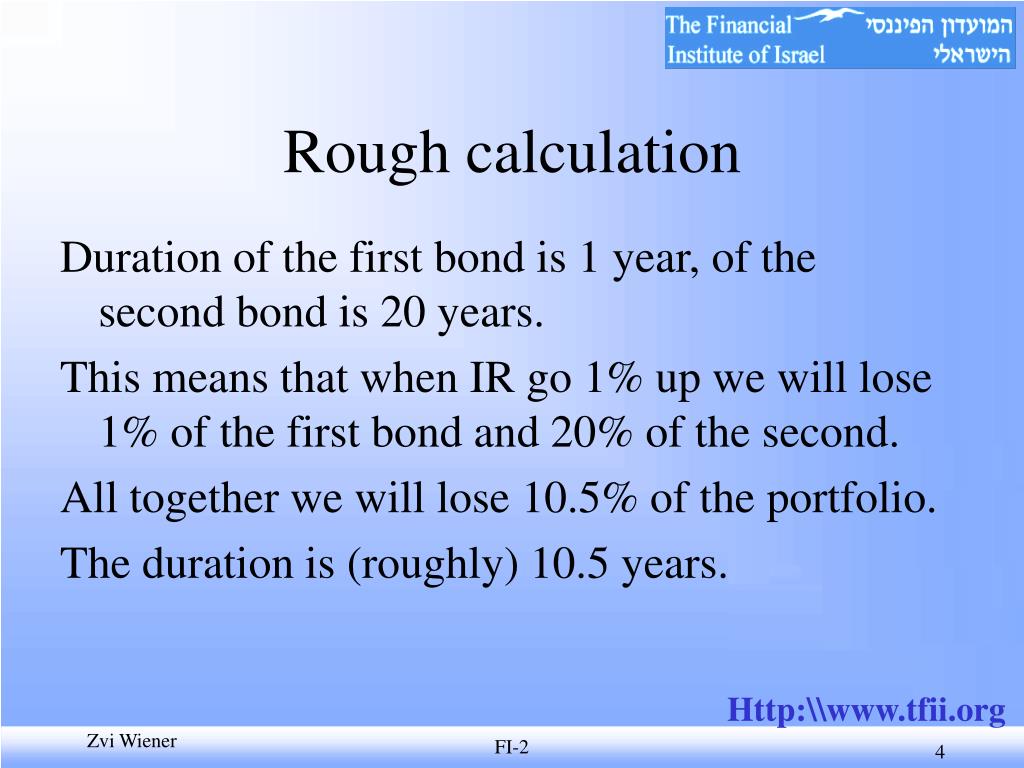 The Financial Institute of Israel
המועדון הפיננסי הישראלי

Rough calculation

Duration of the first bond is 1 year, of the second bond is 20 years.

This means that when IR go 1% up we will lose 1% of the first bond and 20% of the second.

All together we will lose 10.5% of the portfolio.

The duration is (roughly) 10.5 years.

Http:\\www.tfii.org

Zvi Wiener

FI-2

4